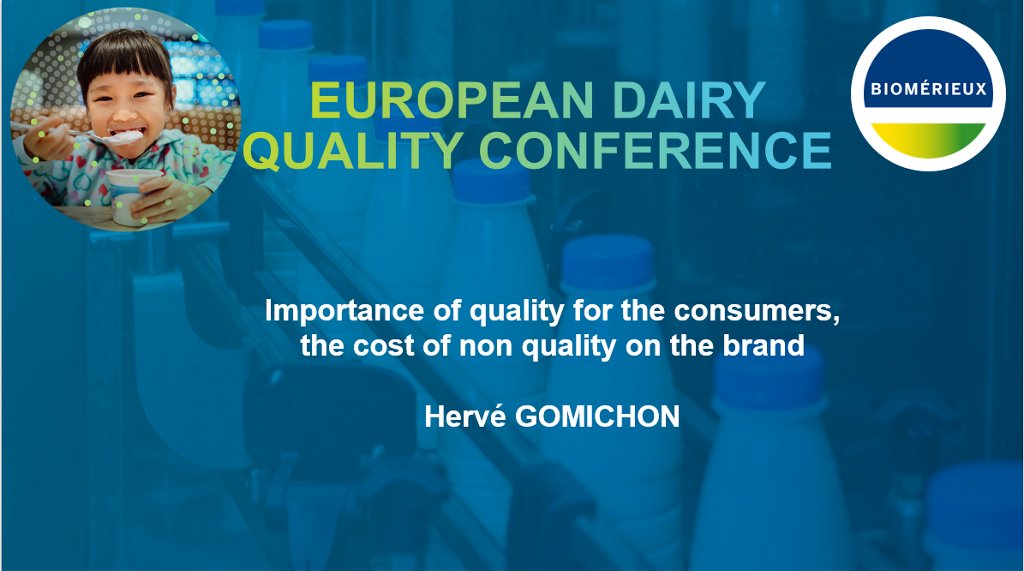 EUROPEAN DAIRY QUALITY CONFERENCE

BIOMÉRIEUX

Importance of quality for the consumers, the cost of non quality on the brand

Hervé GOMICHON